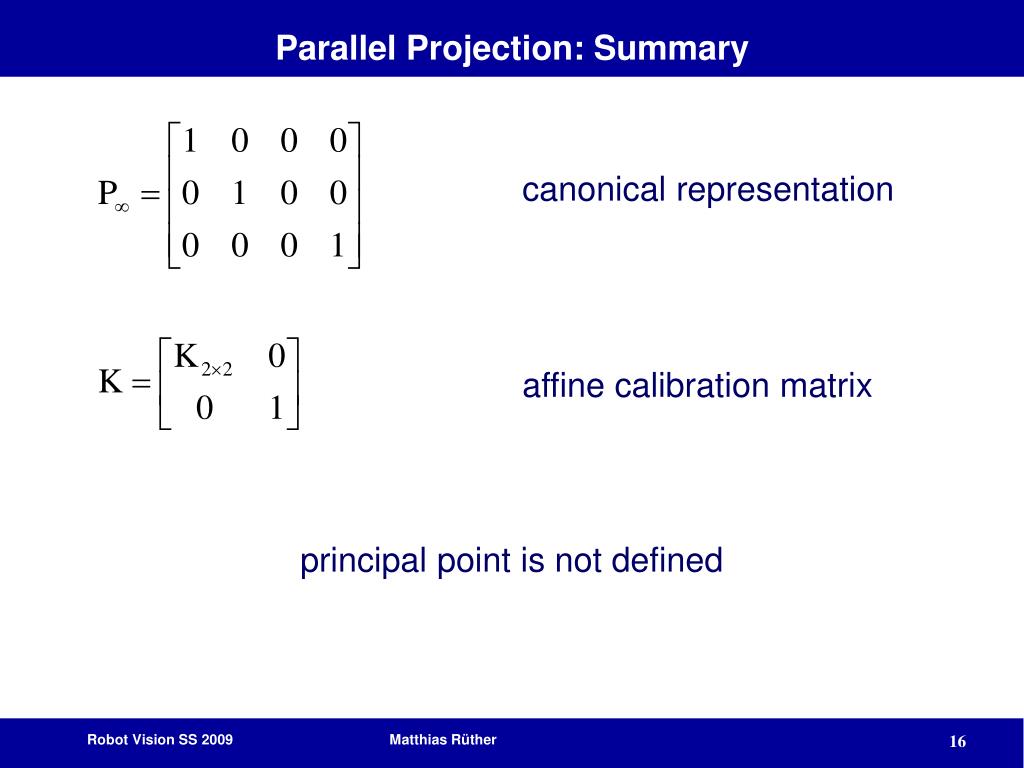 Parallel Projection: Summary

$P_\infty = \begin{bmatrix} 1 & 0 & 0 & 0 \\ 0 & 1 & 0 & 0 \\ 0 & 0 & 0 & 1 \end{bmatrix}$

canonical representation

$K = \begin{bmatrix} K_{2\times 2} & 0 \\ 0 & 1 \end{bmatrix}$

affine calibration matrix

principal point is not defined

Robot Vision SS 2009

Matthias Rüther

16